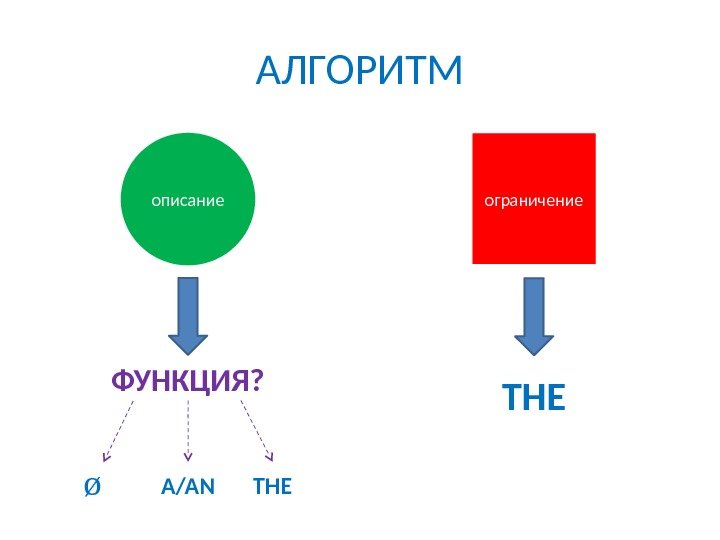 АЛГОРИТМ

описание

ограничение

ФУНКЦИЯ?

THE

Ø A/AN THE